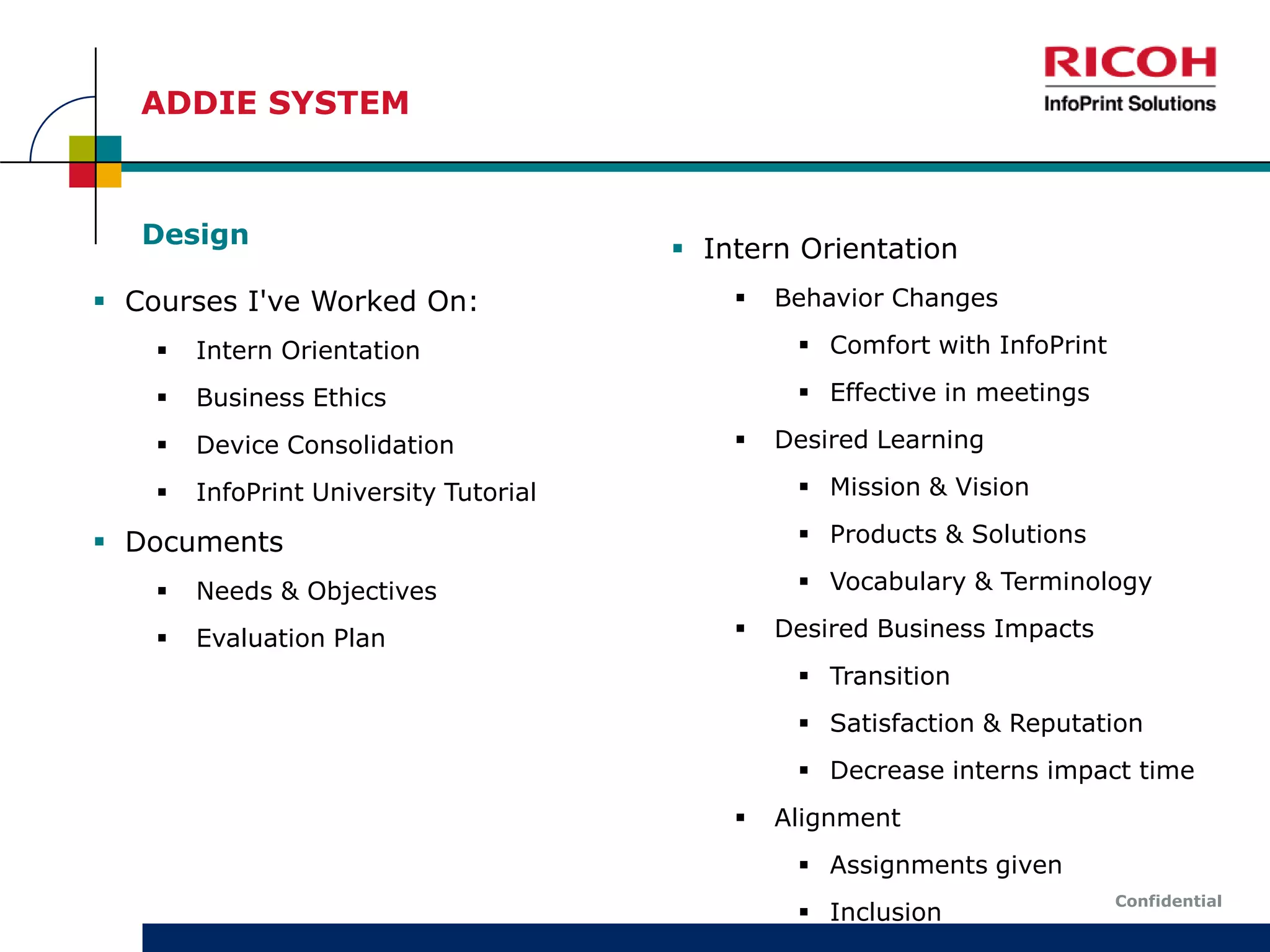 ADDIE SYSTEM

RICOH
InfoPrint Solutions

Design

▪ Courses I've Worked On:
▪ Intern Orientation
▪ Business Ethics
▪ Device Consolidation
▪ InfoPrint University Tutorial
▪ Documents
▪ Needs & Objectives
▪ Evaluation Plan

▪ Intern Orientation
▪ Behavior Changes
▪ Comfort with InfoPrint
▪ Effective in meetings
▪ Desired Learning
▪ Mission & Vision
▪ Products & Solutions
▪ Vocabulary & Terminology
▪ Desired Business Impacts
▪ Transition
▪ Satisfaction & Reputation
▪ Decrease interns impact time
▪ Alignment
▪ Assignments given
▪ Inclusion

Confidential